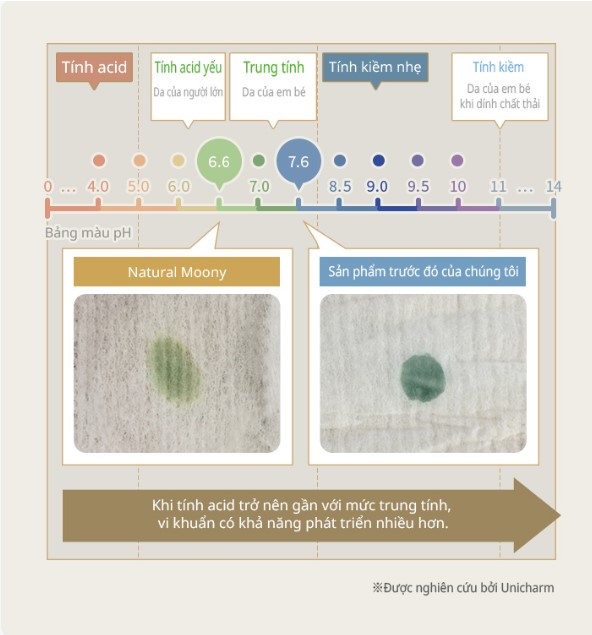 Tính acid

Tính acid yếu
Da của người lớn

Trung tính
Da của em bé

Tính kiềm nhẹ

Tính kiềm
Da của em bé khi dính chất thải

6.6 7.6

0 … 4.0 5.0 6.0 7.0 8.5 9.0 9.5 10 11 … 14

Bảng màu pH

Natural Moony

Sản phẩm trước đó của chúng tôi

Khi tính acid trở nên gần với mức trung tính, vi khuẩn có khả năng phát triển nhiều hơn.

※Được nghiên cứu bởi Unicharm